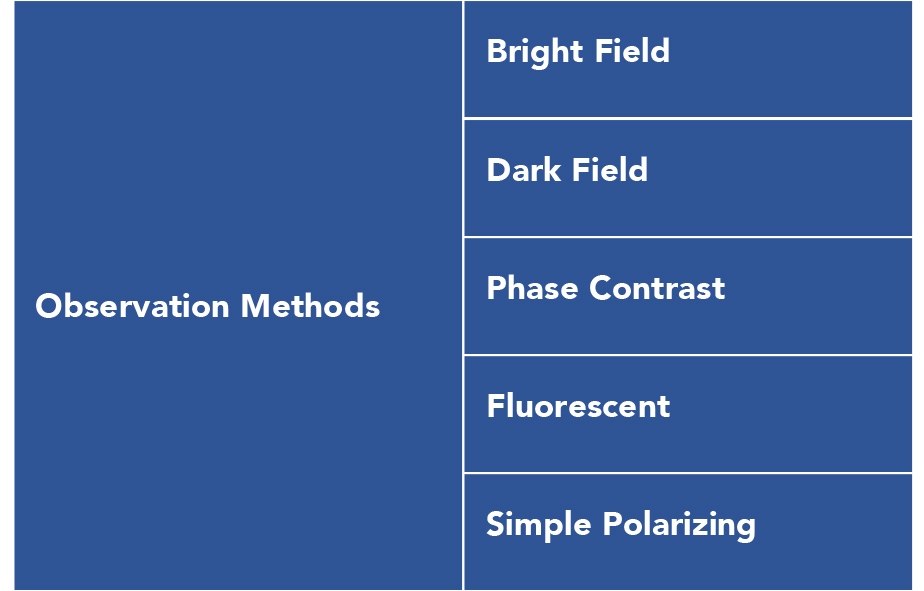 | Observation Methods | Bright Field |
|---|---|
| | Dark Field |
| | Phase Contrast |
| | Fluorescent |
| | Simple Polarizing |